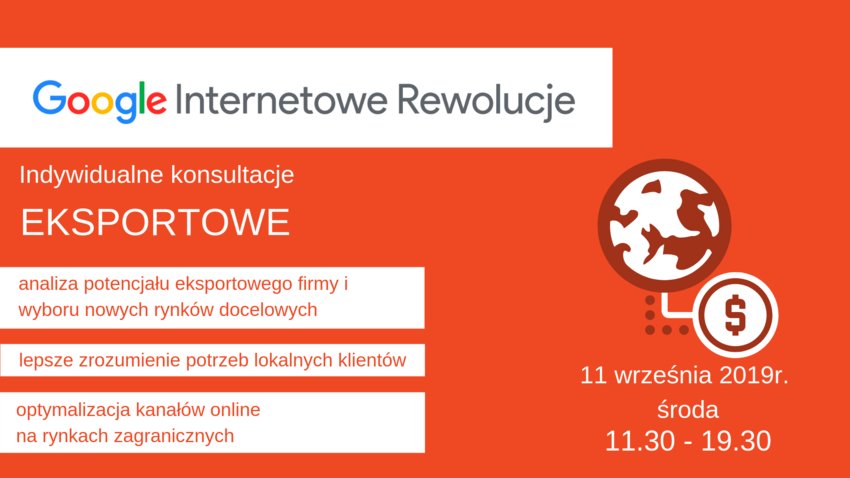 Google Internetowe Rewolucje

Indywidualne konsultacje

EKSPORTOWE

analiza potencjału eksportowego firmy i wyboru nowych rynków docelowych

lepsze zrozumienie potrzeb lokalnych klientów

optymalizacja kanałów online na rynkach zagranicznych

$

11 września 2019r.
środa
11.30 - 19.30